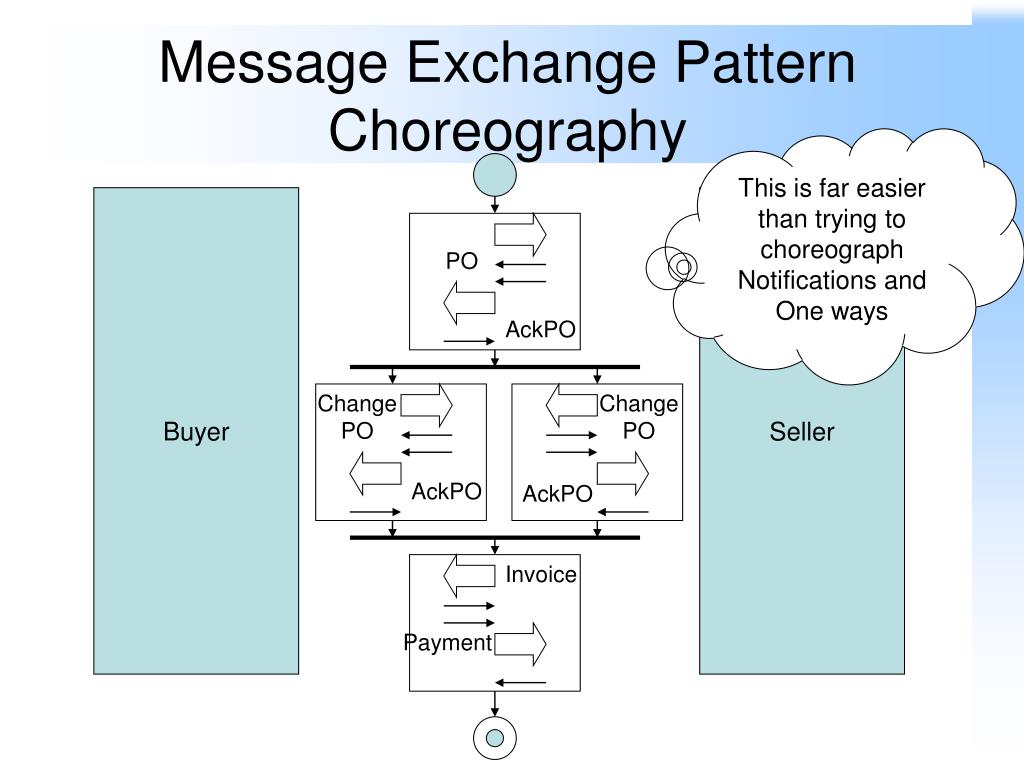 Message Exchange Pattern Choreography

This is far easier than trying to choreograph Notifications and One ways

Buyer

PO

AckPO

Change PO

AckPO

Change PO

AckPO

Invoice

Payment

Seller